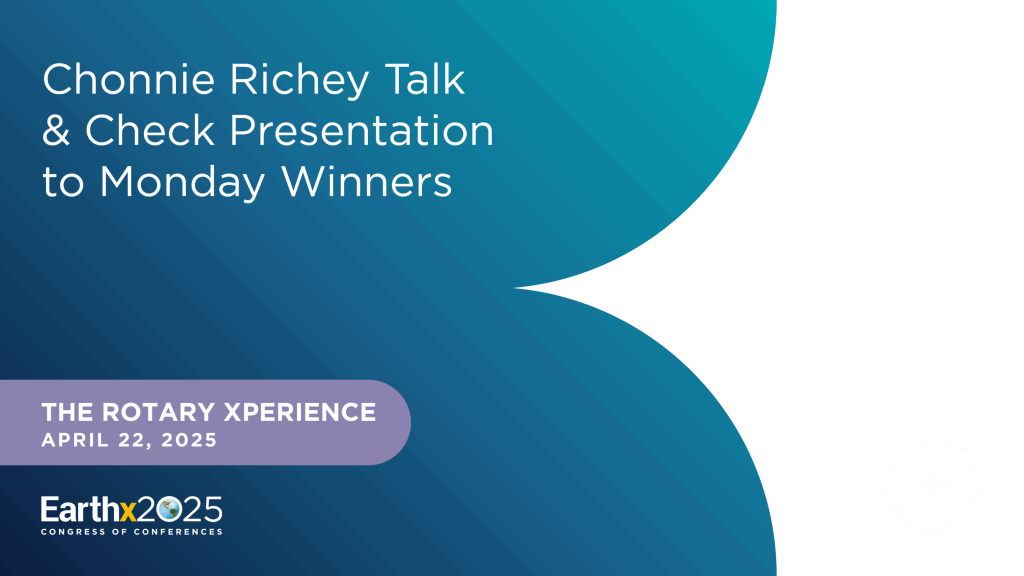 Chonnie Richey Talk & Check Presentation to Monday Winners

THE ROTARY XPERIENCE
APRIL 22, 2025

Earthx2025
CONGRESS OF CONFERENCES